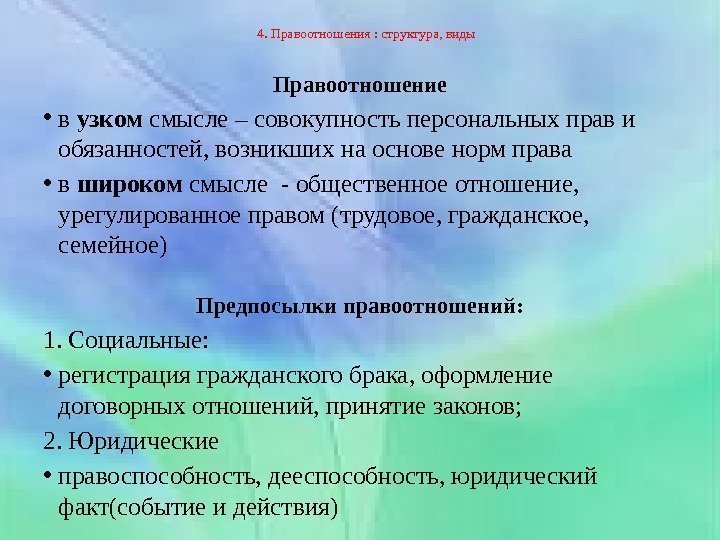 4. Правоотношения : структура, виды

Правоотношение

• в узком смысле – совокупность персональных прав и обязанностей, возникших на основе норм права

• в широком смысле  - общественное отношение, урегулированное правом (трудовое, гражданское, семейное)

Предпосылки правоотношений:

1. Социальные:

• регистрация гражданского брака, оформление договорных отношений, принятие законов;

2. Юридические

• правоспособность, дееспособность, юридический факт(событие и действия)